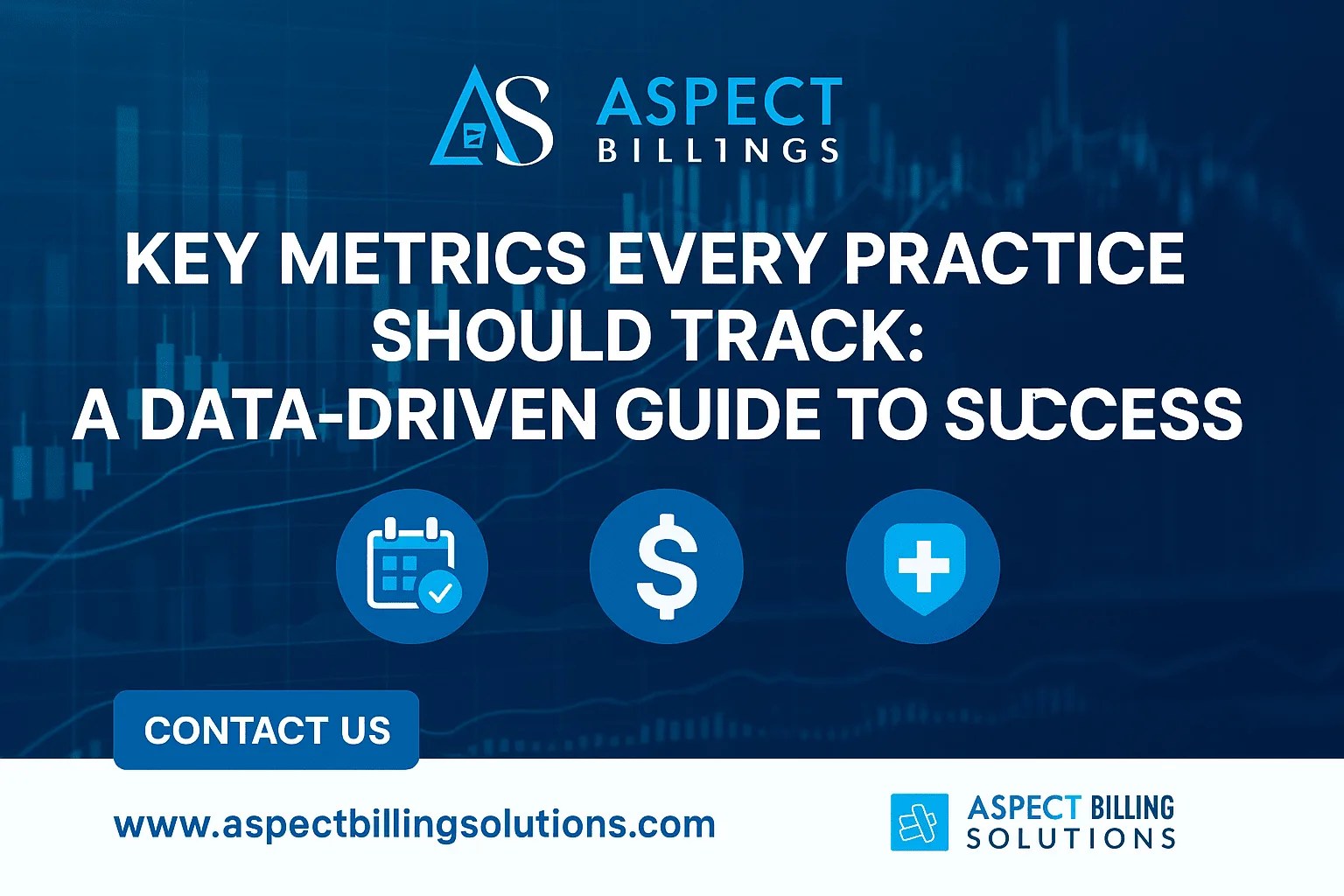 AS ASPECT BILLINGS

KEY METRICS EVERY PRACTICE SHOULD TRACK: A DATA-DRIVEN GUIDE TO SUCCESS

$

CONTACT US

www.aspectbillingsolutions.com

ASPECT BILLING SOLUTIONS